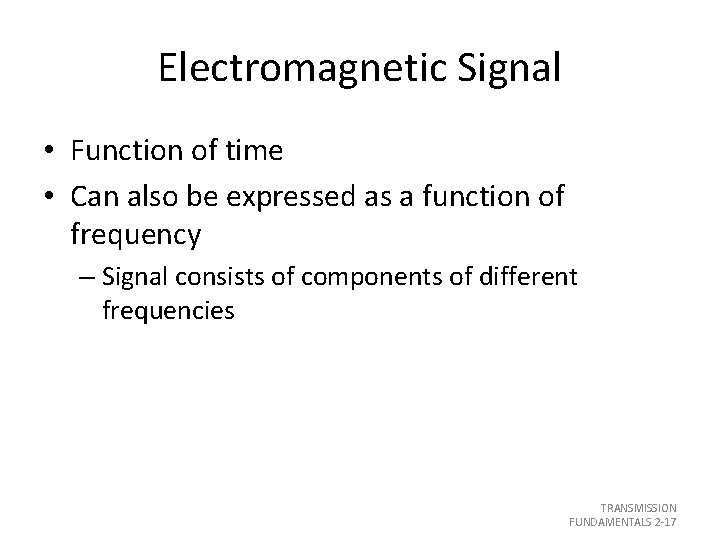 Electromagnetic Signal

• Function of time

• Can also be expressed as a function of frequency

– Signal consists of components of different frequencies

TRANSMISSION FUNDAMENTALS 2-17